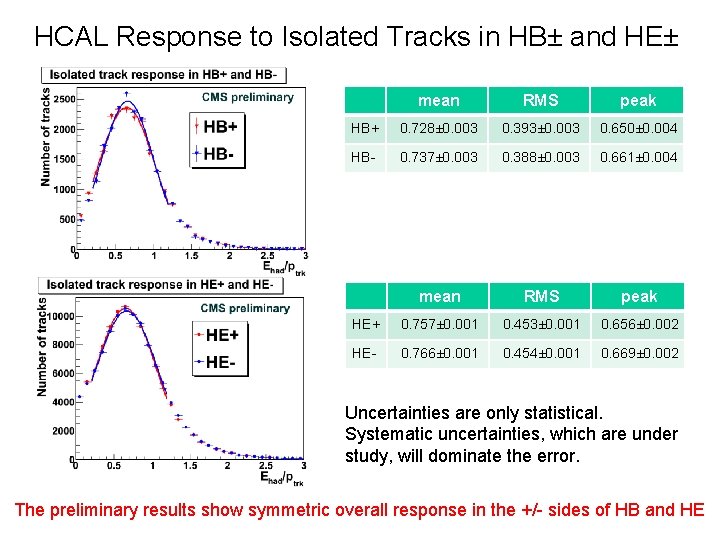 HCAL Response to Isolated Tracks in HB± and HE±

Isolated track response in HB+ and HB-

CMS preliminary

HB+
HB-

Number of tracks

2500
2000
1500
1000
500
0

0 0.5 1 1.5 2 2.5 3

$E_{had}/p_{trk}$

| | mean | RMS | peak |
|---|---|---|---|
| HB+ | 0.728±0.003 | 0.393±0.003 | 0.650±0.004 |
| HB- | 0.737±0.003 | 0.388±0.003 | 0.661±0.004 |

Isolated track response in HE+ and HE-

CMS preliminary

HE+
HE-

Number of tracks

10000
8000
6000
4000
2000
0

0 0.5 1 1.5 2 2.5 3

$E_{had}/p_{trk}$

| | mean | RMS | peak |
|---|---|---|---|
| HE+ | 0.757±0.001 | 0.453±0.001 | 0.656±0.002 |
| HE- | 0.766±0.001 | 0.454±0.001 | 0.669±0.002 |

Uncertainties are only statistical. Systematic uncertainties, which are under study, will dominate the error.

The preliminary results show symmetric overall response in the +/- sides of HB and HE